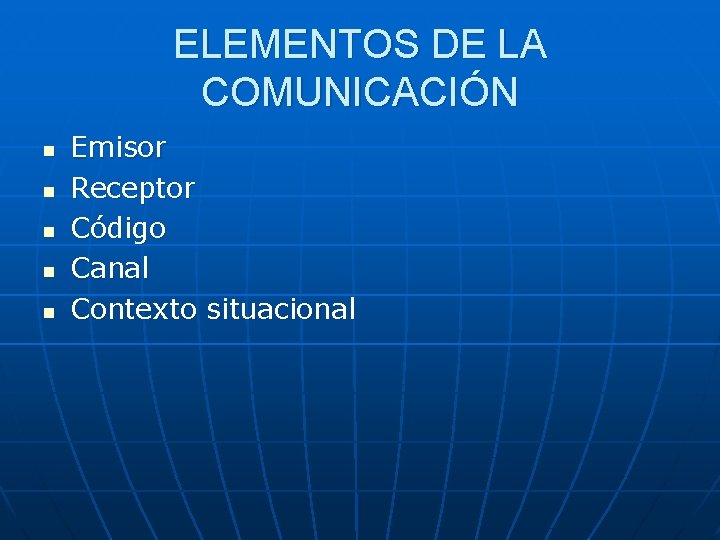 ELEMENTOS DE LA COMUNICACIÓN

- Emisor
- Receptor
- Código
- Canal
- Contexto situacional